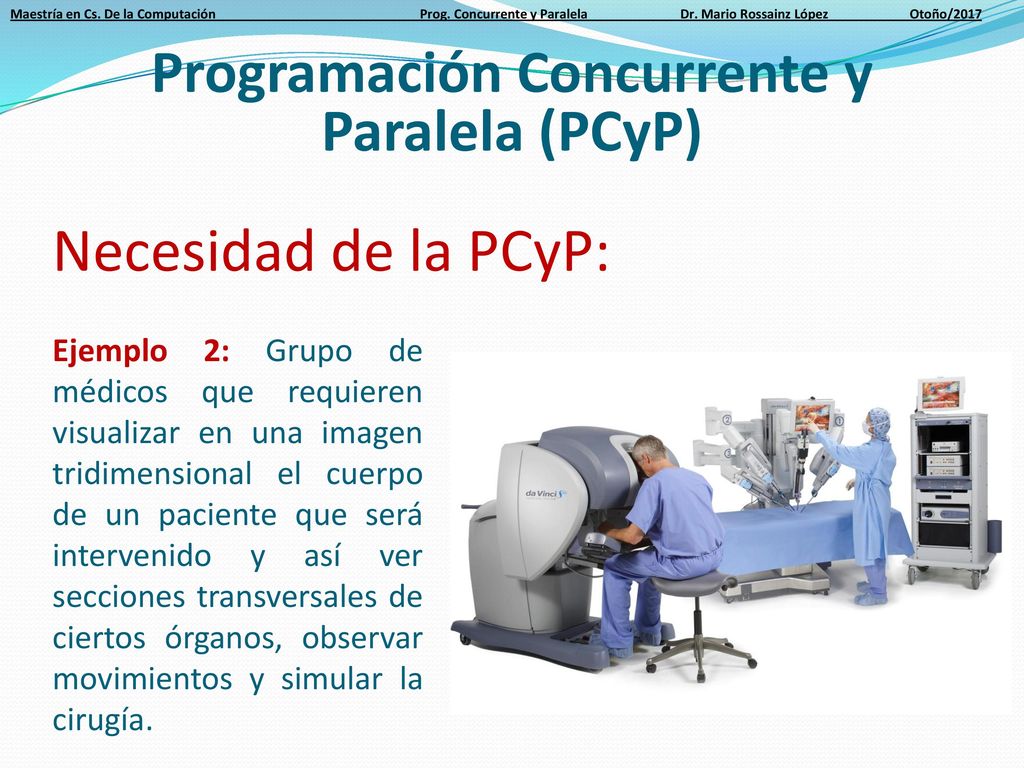 Maestría en Cs. De la Computación Prog. Concurrente y Paralela Dr. Mario Rossainz López Otoño/2017

Programación Concurrente y Paralela (PCyP)

Necesidad de la PCyP:

Ejemplo 2: Grupo de médicos que requieren visualizar en una imagen tridimensional el cuerpo de un paciente que será intervenido y así ver secciones transversales de ciertos órganos, observar movimientos y simular la cirugía.

da Vinci S